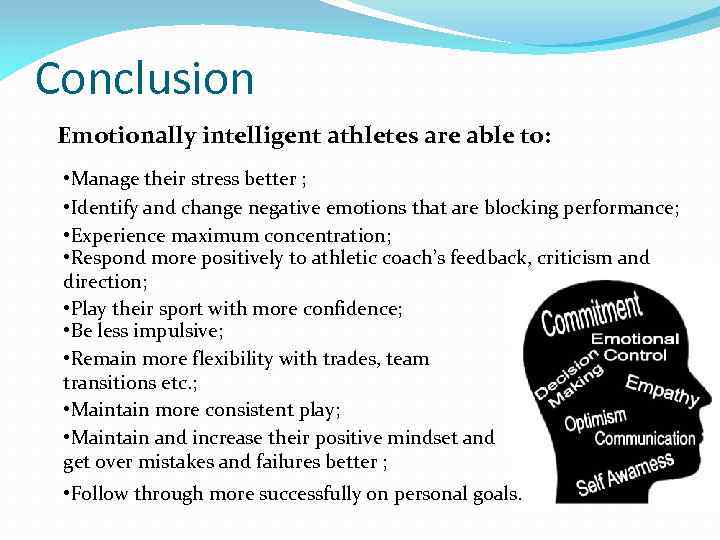 Conclusion

Emotionally intelligent athletes are able to:

•Manage their stress better ;
•Identify and change negative emotions that are blocking performance;
•Experience maximum concentration;
•Respond more positively to athletic coach's feedback, criticism and direction;
•Play their sport with more confidence;
•Be less impulsive;
•Remain more flexibility with trades, team transitions etc.;
•Maintain more consistent play;
•Maintain and increase their positive mindset and get over mistakes and failures better ;
•Follow through more successfully on personal goals.

Commitment
Emotional Control
Decision Making
Empathy
Optimism
Communication
Self Awareness